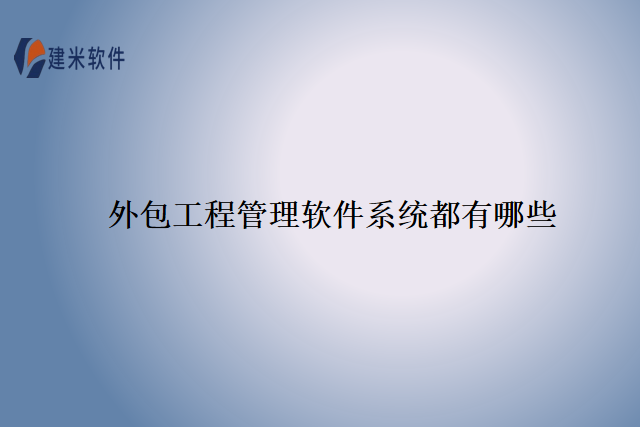 建米软件

外包工程管理软件系统都有哪些